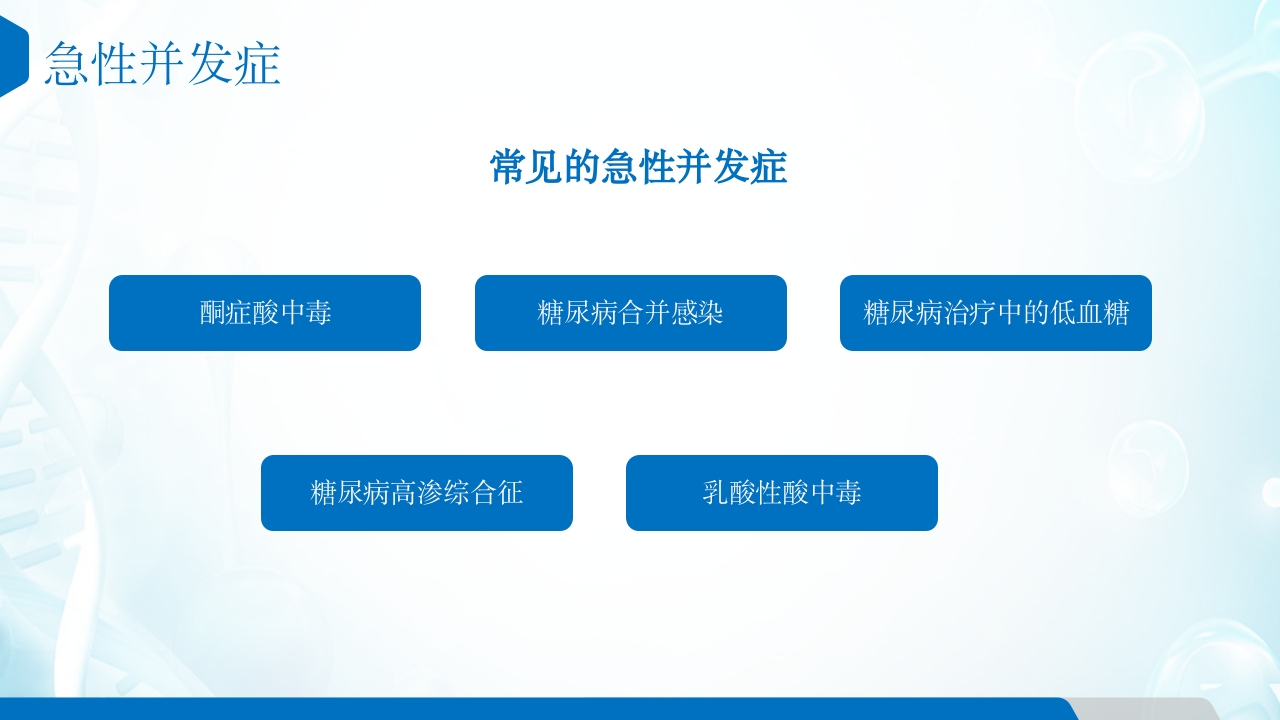 急性并发症

常见的急性并发症

酮症酸中毒

糖尿病合并感染

糖尿病治疗中的低血糖

糖尿病高渗综合征

乳酸性酸中毒